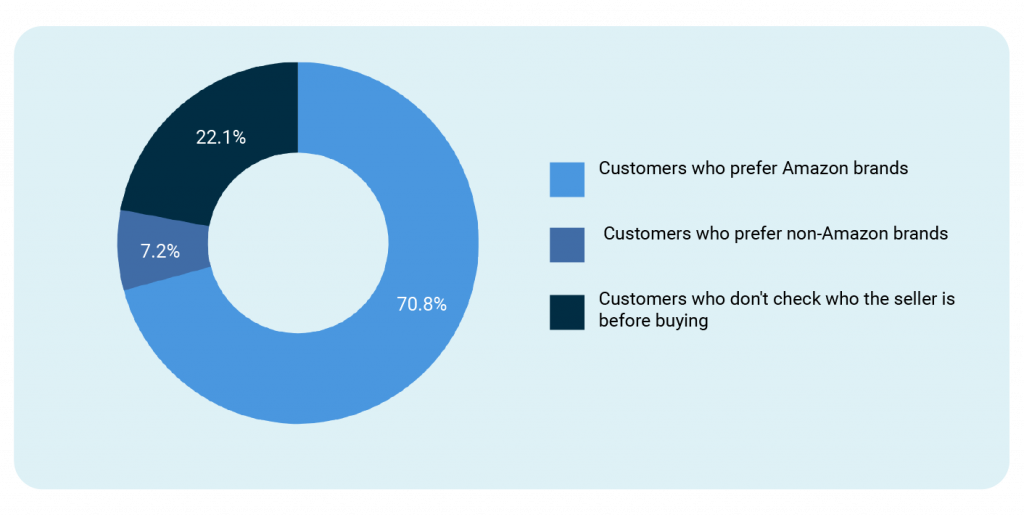 22.1%

7.2%

70.8%

Customers who prefer Amazon brands

Customers who prefer non-Amazon brands

Customers who don't check who the seller is before buying